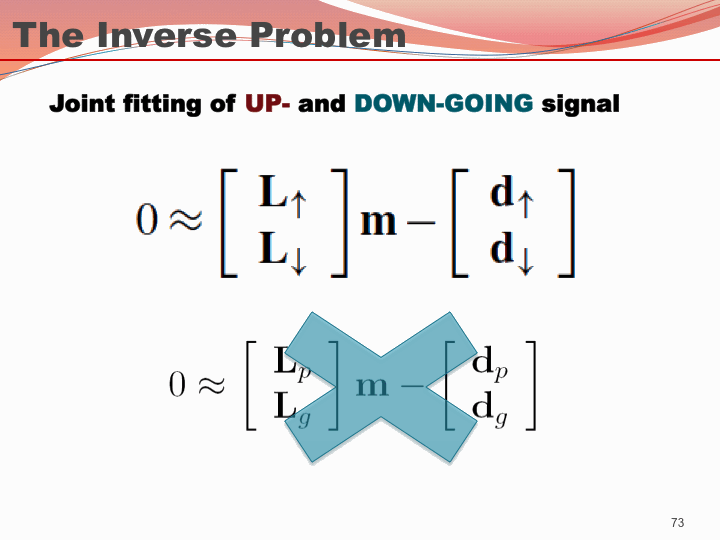 The Inverse Problem

Joint fitting of UP- and DOWN-GOING signal

$0 \approx \begin{bmatrix} \mathbf{L}_{\uparrow} \\ \mathbf{L}_{\downarrow} \end{bmatrix} \mathbf{m} - \begin{bmatrix} \mathbf{d}_{\uparrow} \\ \mathbf{d}_{\downarrow} \end{bmatrix}$

$0 \approx \begin{bmatrix} \mathbf{L}_{p} \\ \mathbf{L}_{g} \end{bmatrix} \mathbf{m} - \begin{bmatrix} \mathbf{d}_{p} \\ \mathbf{d}_{g} \end{bmatrix}$

73